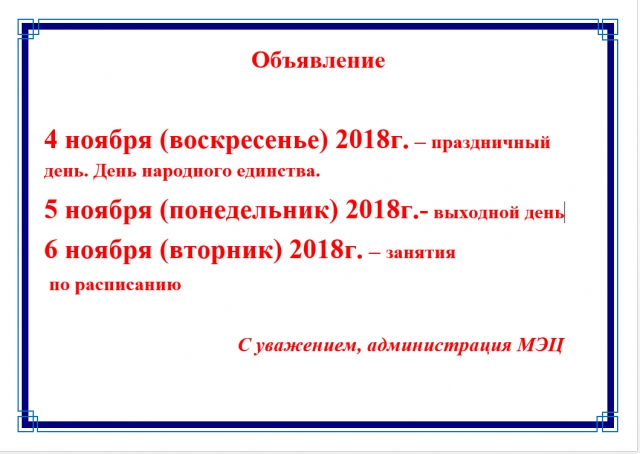 Объявление

4 ноября (воскресенье) 2018г. – праздничный день. День народного единства.

5 ноября (понедельник) 2018г.- выходной день

6 ноября (вторник) 2018г. – занятия по расписанию

С уважением, администрация МЭЦ